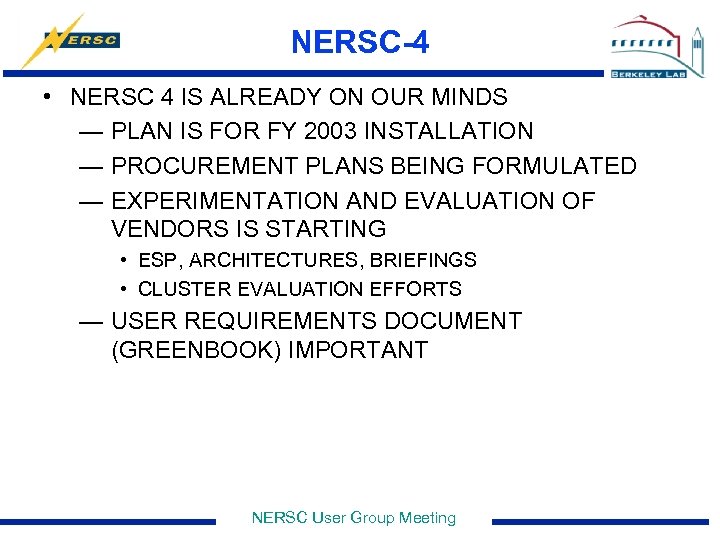 NERSC

NERSC-4

BERKELEY LAB

• NERSC 4 IS ALREADY ON OUR MINDS
— PLAN IS FOR FY 2003 INSTALLATION
— PROCUREMENT PLANS BEING FORMULATED
— EXPERIMENTATION AND EVALUATION OF VENDORS IS STARTING
• ESP, ARCHITECTURES, BRIEFINGS
• CLUSTER EVALUATION EFFORTS
— USER REQUIREMENTS DOCUMENT (GREENBOOK) IMPORTANT

NERSC User Group Meeting